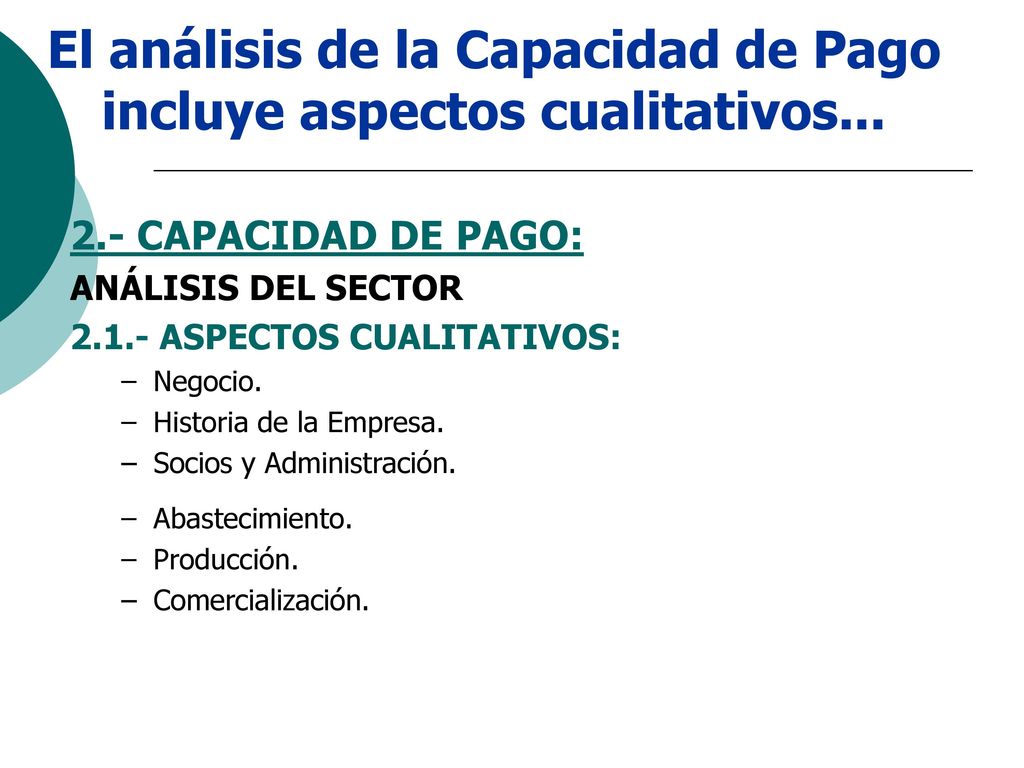 El análisis de la Capacidad de Pago incluye aspectos cualitativos...

2.- CAPACIDAD DE PAGO:
ANÁLISIS DEL SECTOR
2.1.- ASPECTOS CUALITATIVOS:
– Negocio.
– Historia de la Empresa.
– Socios y Administración.
– Abastecimiento.
– Producción.
– Comercialización.